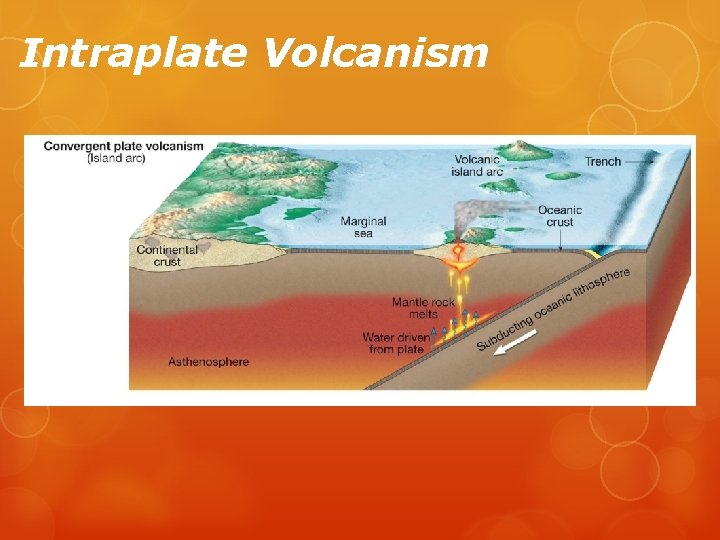 Intraplate Volcanism

Convergent plate volcanism (Island arc)

Volcanic island arc

Trench

Marginal sea

Oceanic crust

Continental crust

Mantle rock melts

Water driven from plate

Subducting oceanic lithosphere

Asthenosphere